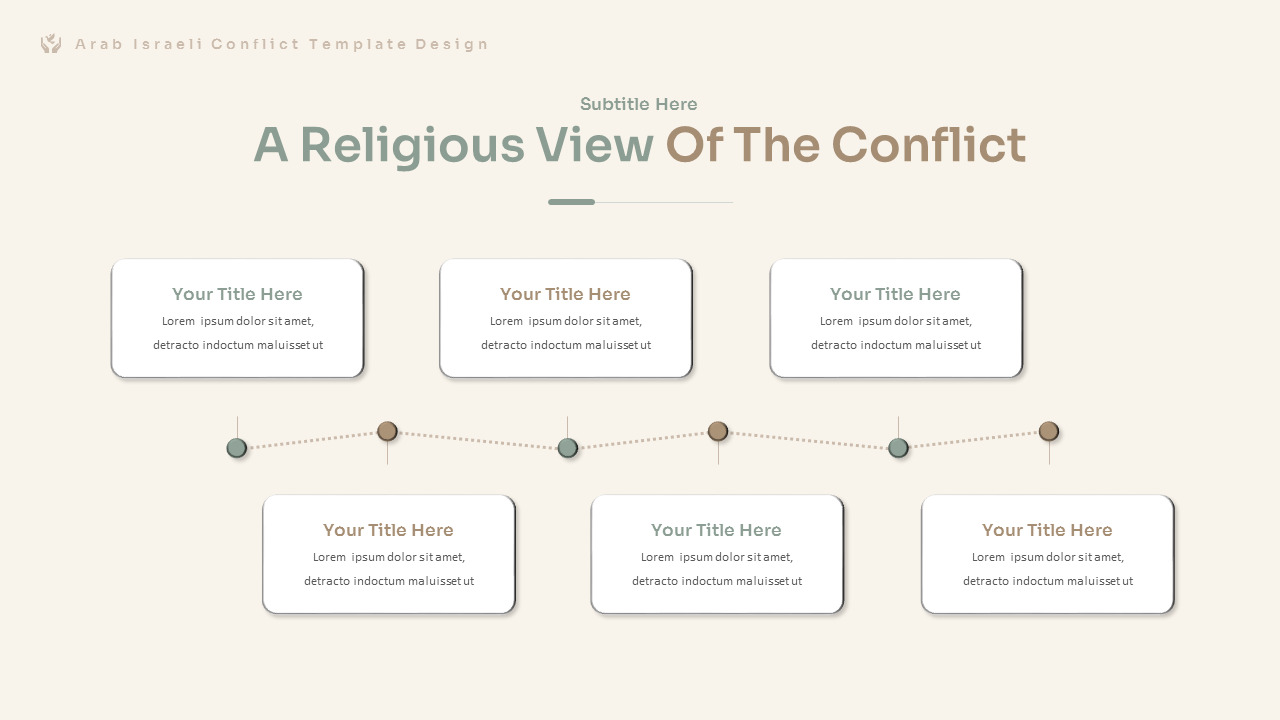 Arab Israeli Conflict Template Design

Subtitle Here

A Religious View Of The Conflict

Your Title Here
Lorem ipsum dolor sit amet, detracto indoctum maluisset ut

Your Title Here
Lorem ipsum dolor sit amet, detracto indoctum maluisset ut

Your Title Here
Lorem ipsum dolor sit amet, detracto indoctum maluisset ut

Your Title Here
Lorem ipsum dolor sit amet, detracto indoctum maluisset ut

Your Title Here
Lorem ipsum dolor sit amet, detracto indoctum maluisset ut

Your Title Here
Lorem ipsum dolor sit amet, detracto indoctum maluisset ut